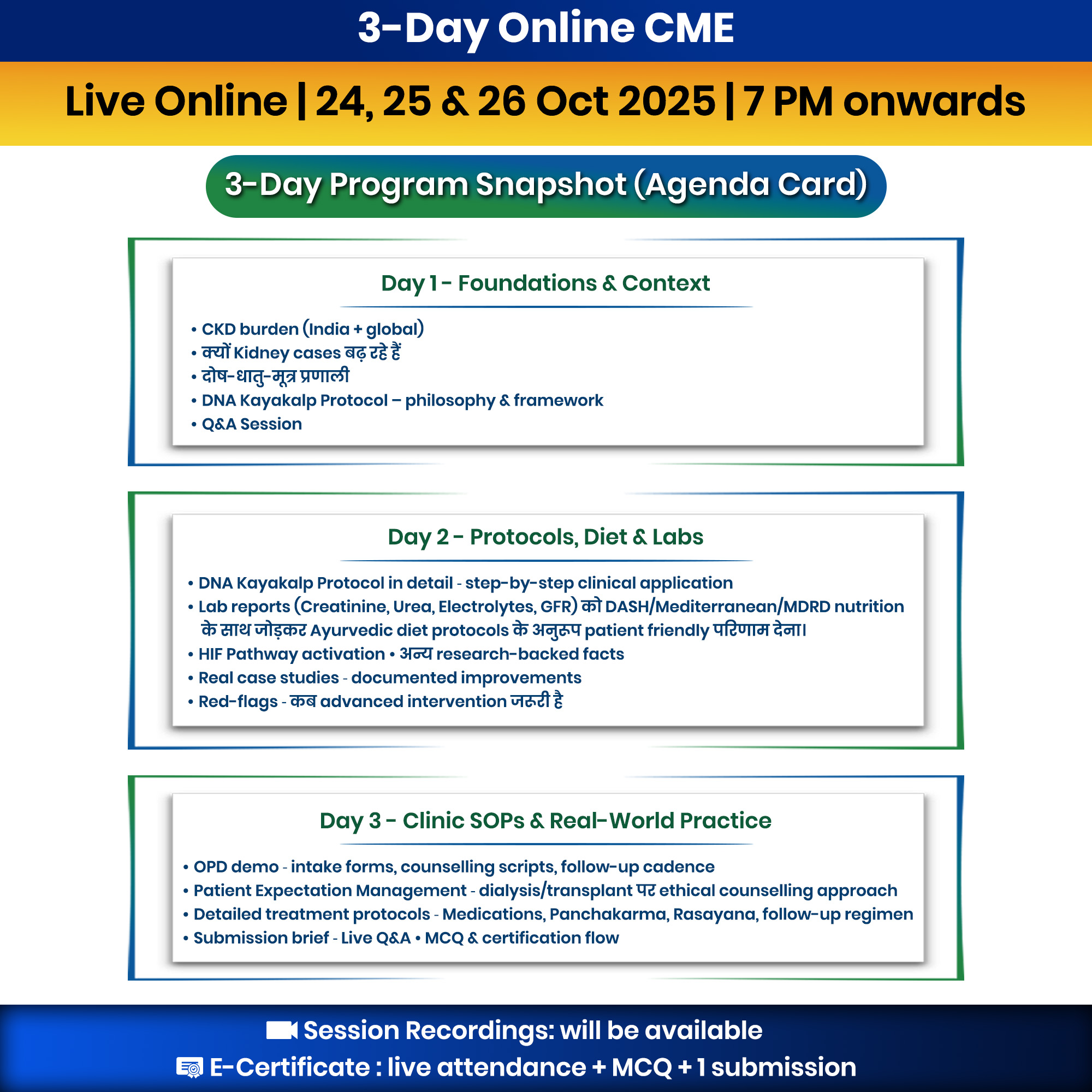 3-Day Online CME

Live Online | 24, 25 & 26 Oct 2025 | 7 PM onwards

3-Day Program Snapshot (Agenda Card)

Day 1 - Foundations & Context

• CKD burden (India + global)
• क्यों Kidney cases बढ़ रहे हैं
• दोष-धातु-मूत्र प्रणाली
• DNA Kayakalp Protocol – philosophy & framework
• Q&A Session

Day 2 - Protocols, Diet & Labs

• DNA Kayakalp Protocol in detail - step-by-step clinical application
• Lab reports (Creatinine, Urea, Electrolytes, GFR) को DASH/Mediterranean/MDRD nutrition के साथ जोड़कर Ayurvedic diet protocols के अनुरूप patient friendly परिणाम देना।
• HIF Pathway activation • अन्य research-backed facts
• Real case studies - documented improvements
• Red-flags - कब advanced intervention जरूरी है

Day 3 - Clinic SOPs & Real-World Practice

• OPD demo - intake forms, counselling scripts, follow-up cadence
• Patient Expectation Management - dialysis/transplant पर ethical counselling approach
• Detailed treatment protocols - Medications, Panchakarma, Rasayana, follow-up regimen
• Submission brief - Live Q&A • MCQ & certification flow

Session Recordings: will be available
E-Certificate : live attendance + MCQ + 1 submission